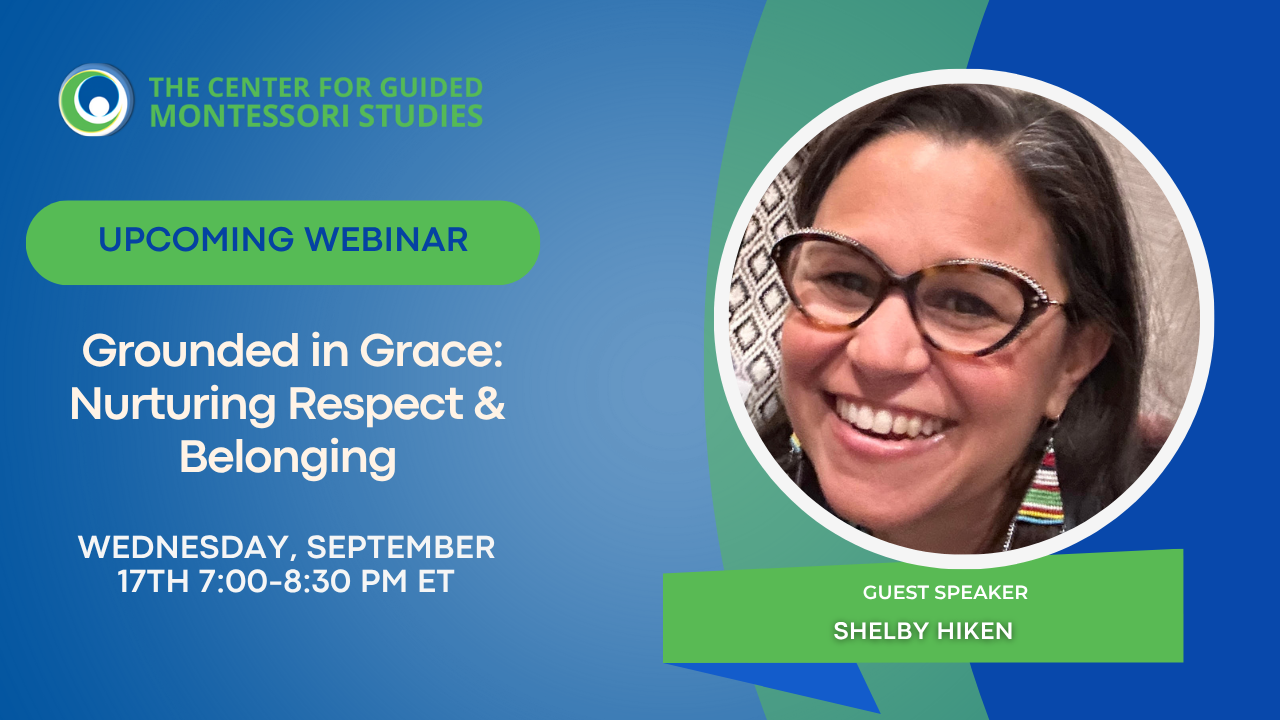 THE CENTER FOR GUIDED MONTESSORI STUDIES

UPCOMING WEBINAR

Grounded in Grace: Nurturing Respect & Belonging

WEDNESDAY, SEPTEMBER 17TH 7:00-8:30 PM ET

GUEST SPEAKER
SHELBY HIKEN